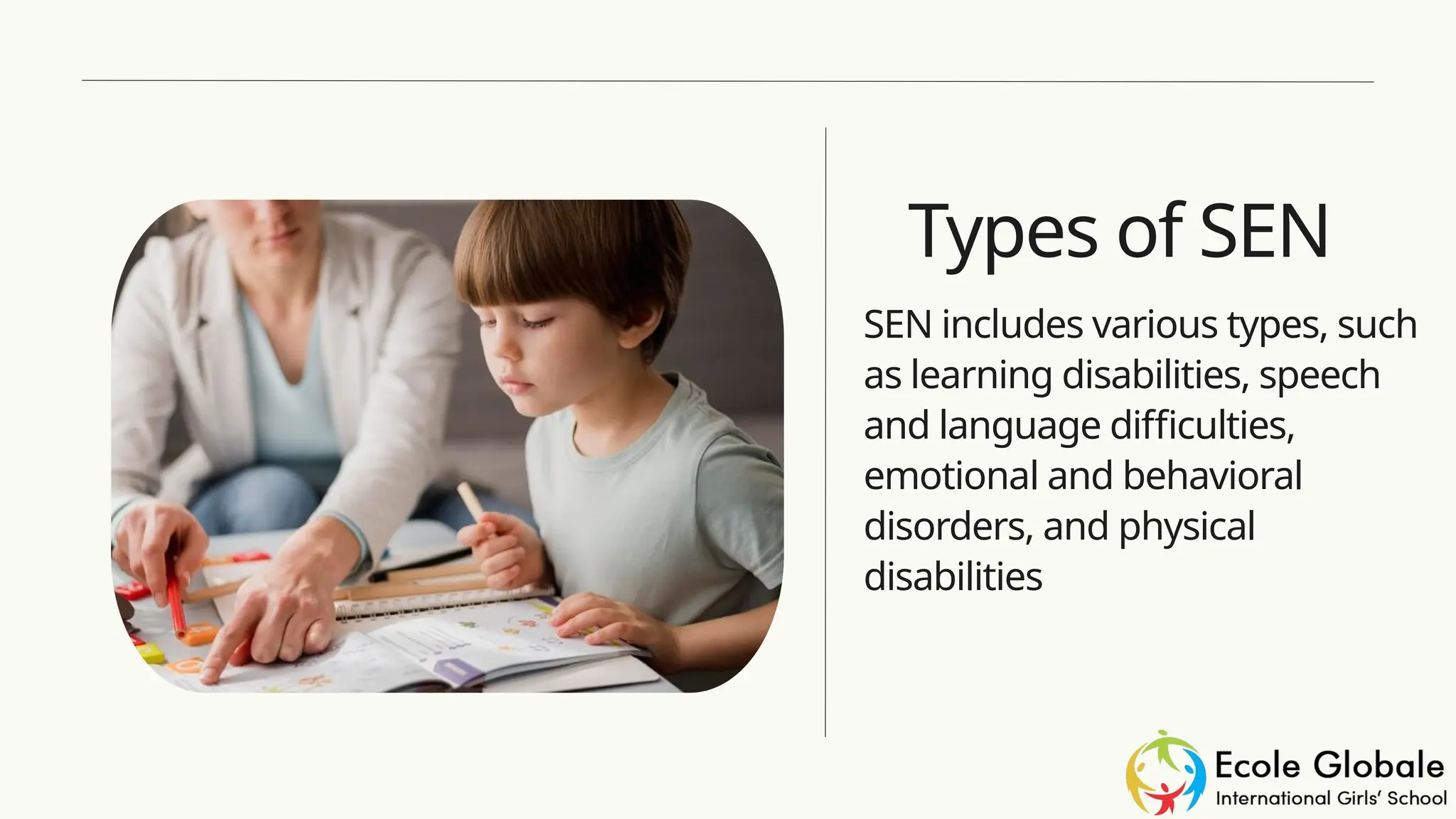 Types of SEN

SEN includes various types, such as learning disabilities, speech and language difficulties, emotional and behavioral disorders, and physical disabilities

Ecole Globale
International Girls' School